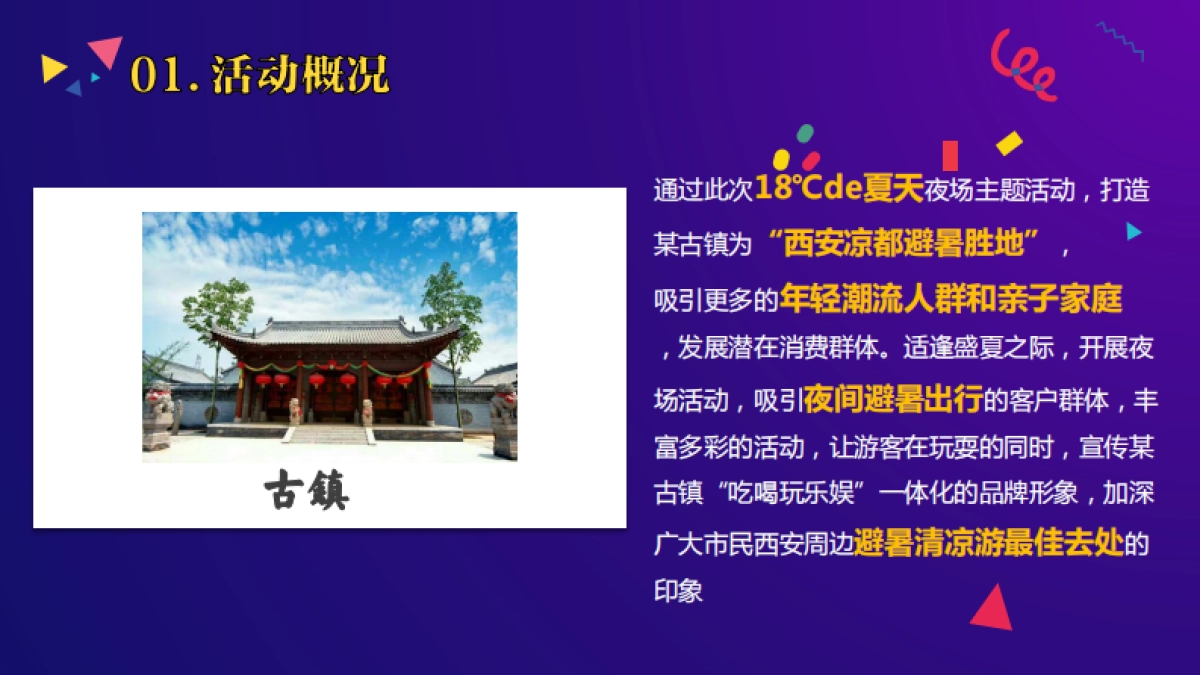 01. 活动概况

古镇

通过此次18℃de夏天夜场主题活动，打造某古镇为“西安凉都避暑胜地”，吸引更多的年轻潮流人群和亲子家庭，发展潜在消费群体。适逢盛夏之际，开展夜场活动，吸引夜间避暑出行的客户群体，丰富多彩的活动，让游客在玩耍的同时，宣传某古镇“吃喝玩乐娱”一体化的品牌形象，加深广大市民西安周边避暑清凉游最佳去处的印象